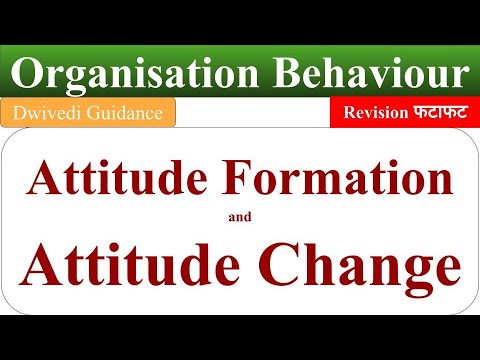 Organisation Behaviour

Dwivedi Guidance

Revision फटाफट

Attitude Formation

and

Attitude Change